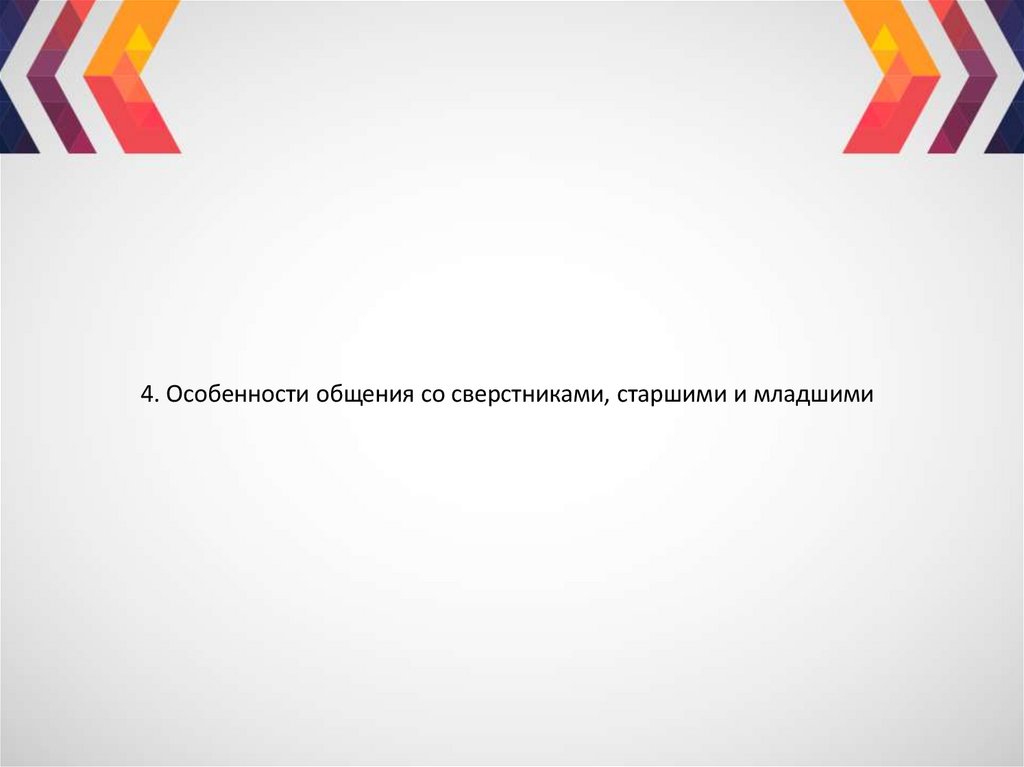 4. Особенности общения со сверстниками, старшими и младшими